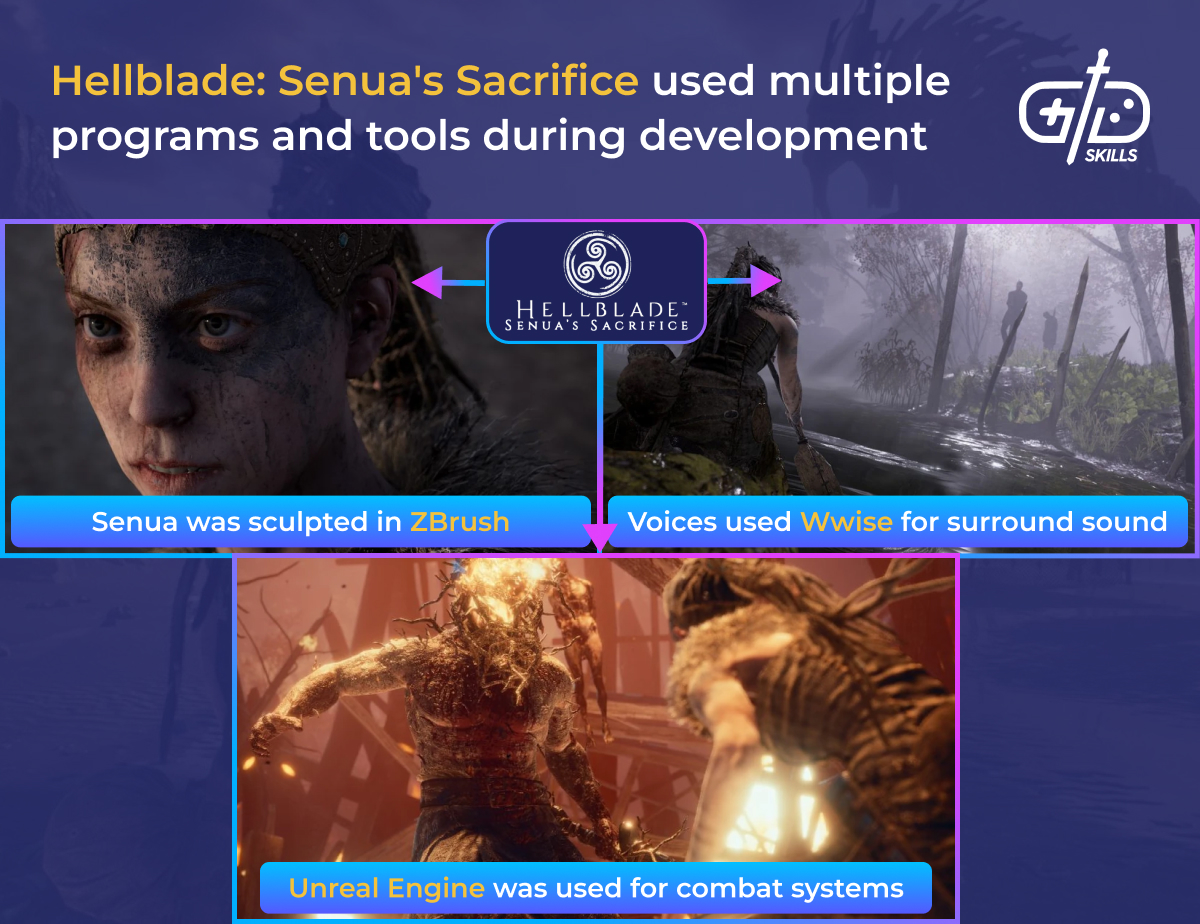 Hellblade: Senua's Sacrifice used multiple programs and tools during development

GD SKILLS

HELLBLADE™
SENUA'S SACRIFICE

Senua was sculpted in ZBrush

Voices used Wwise for surround sound

Unreal Engine was used for combat systems